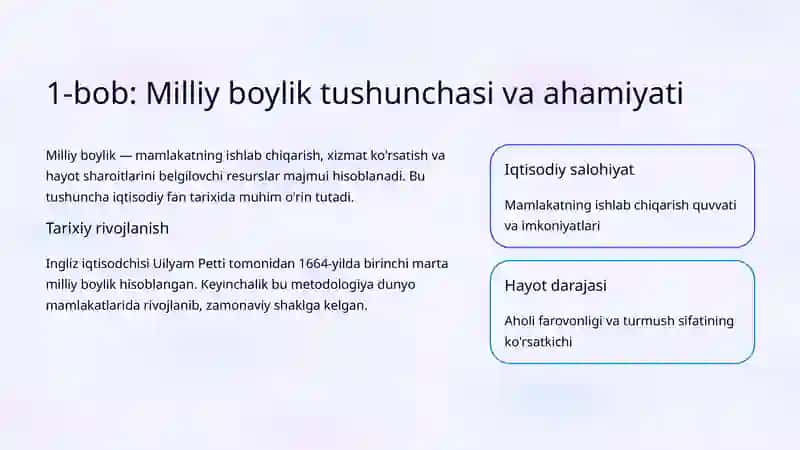 1-bob: Milliy boylik tushunchasi va ahamiyati

Milliy boylik — mamlakatning ishlab chiqarish, xizmat ko'rsatish va hayot sharoitlarini belgilovchi resurslar majmui hisoblanadi. Bu tushuncha iqtisodiy fan tarixida muhim o'rin tutadi.

Tarixiy rivojlanish

Ingliz iqtisodchisi Uilyam Petti tomonidan 1664-yilda birinchi marta milliy boylik hisoblangan. Keyinchalik bu metodologiya dunyo mamlakatlarida rivojlanib, zamonaviy shaklga kelgan.

Iqtisodiy salohiyat

Mamlakatning ishlab chiqarish quvvati va imkoniyatlari

Hayot darajasi

Aholi farovonligi va turmush sifatining ko'rsatkichi